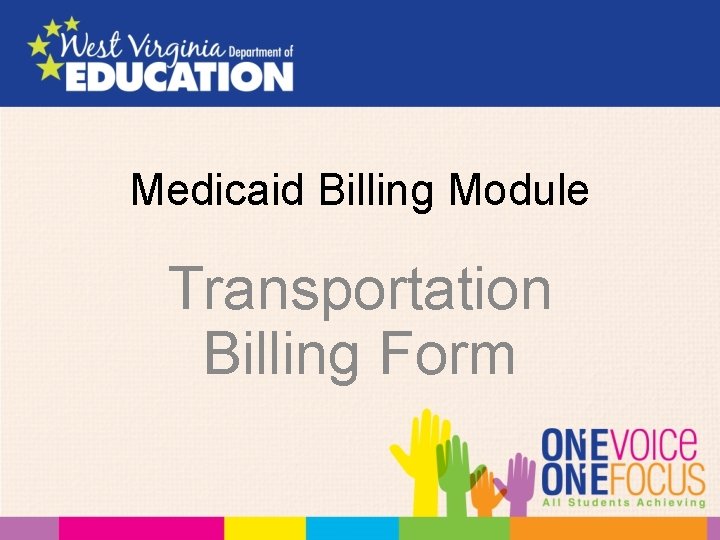 West Virginia Department of EDUCATION

Medicaid Billing Module

Transportation Billing Form

ONE VOICE ONE FOCUS
All Students Achieving